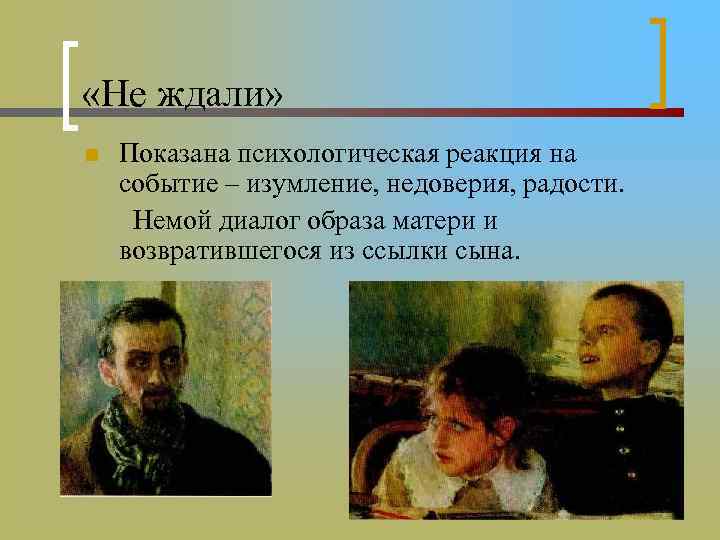 «Не ждали»

Показана психологическая реакция на событие – изумление, недоверия, радости.

Немой диалог образа матери и возвратившегося из ссылки сына.